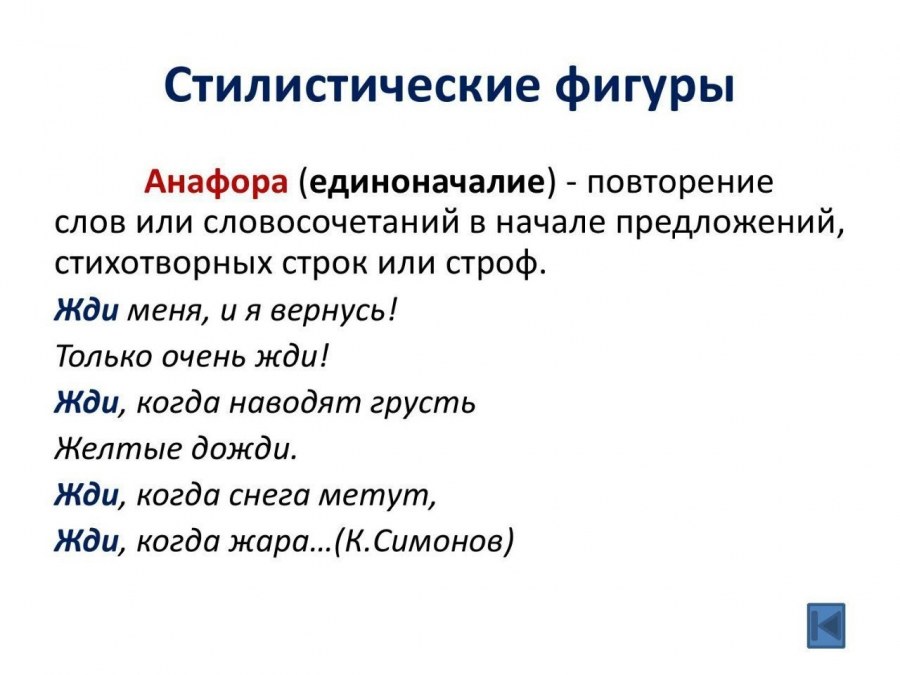 Стилистические фигуры

Анафора (единоначалие) - повторение слов или словосочетаний в начале предложений, стихотворных строк или строф.

Жди меня, и я вернусь!
Только очень жди!
Жди, когда наводят грусть
Желтые дожди.
Жди, когда снега метут,
Жди, когда жара…(К.Симонов)